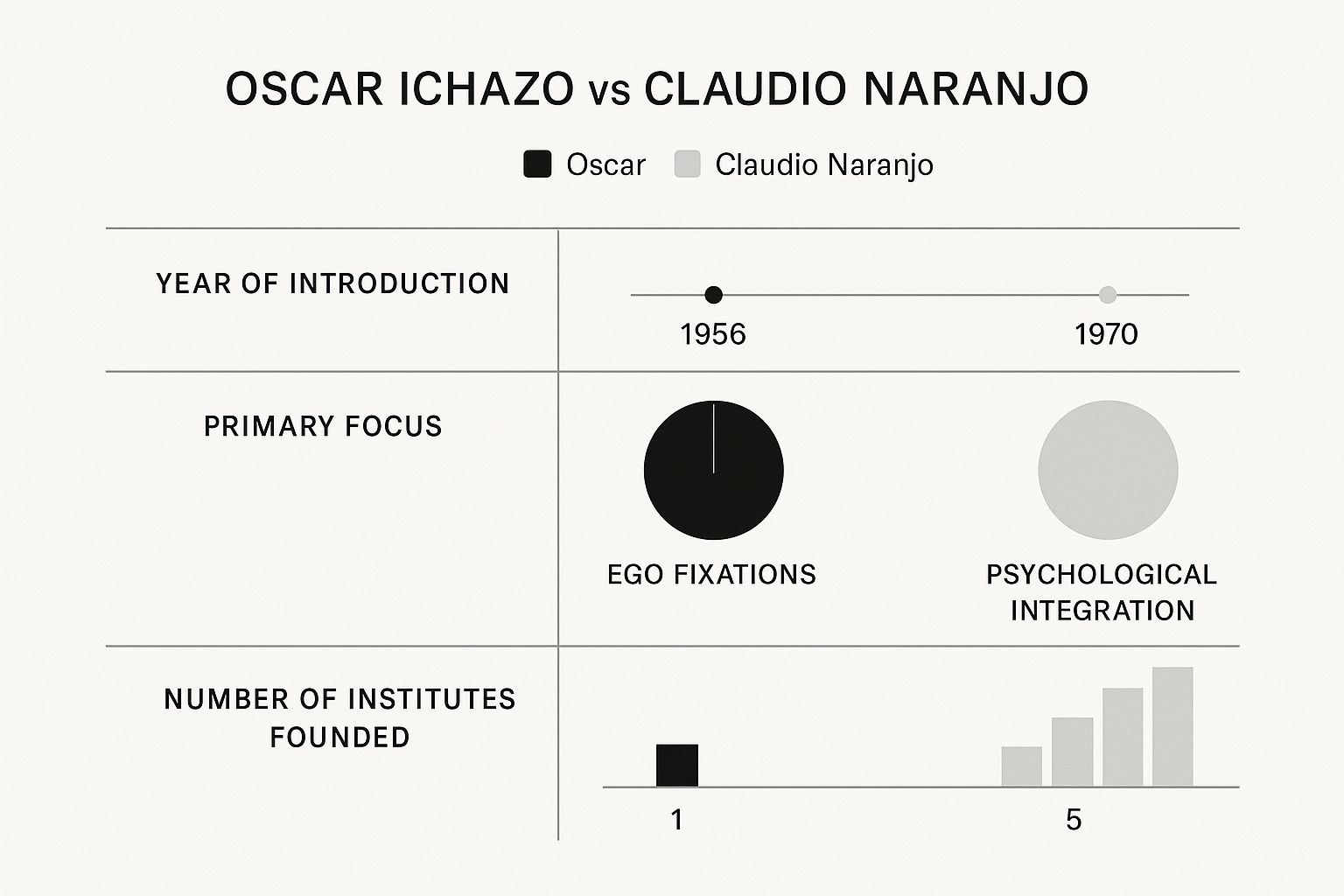 OSCAR ICHAZO vs CLAUDIO NARANJO

Oscar Claudio Naranjo

YEAR OF INTRODUCTION

1956

1970

PRIMARY FOCUS

EGO FIXATIONS

PSYCHOLOGICAL INTEGRATION

NUMBER OF INSTITUTES FOUNDED

1

5